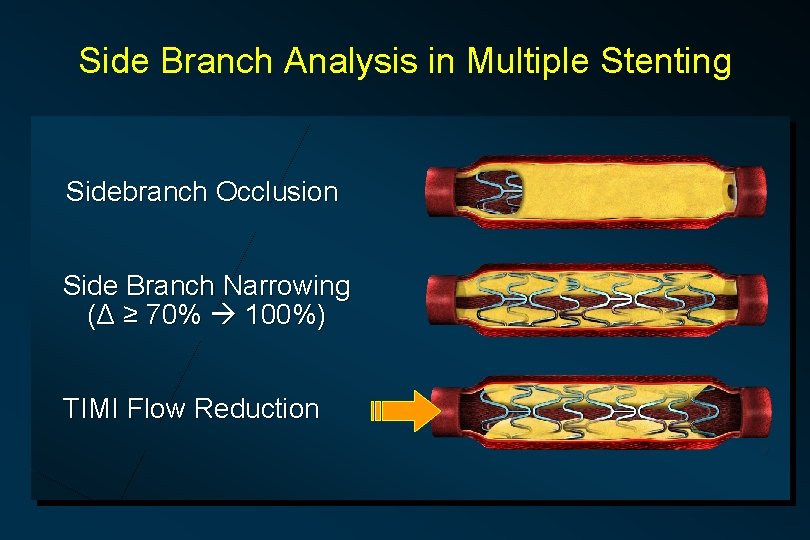 Side Branch Analysis in Multiple Stenting

Sidebranch Occlusion

Side Branch Narrowing ($\Delta \geq 70\% \rightarrow 100\%$)

TIMI Flow Reduction